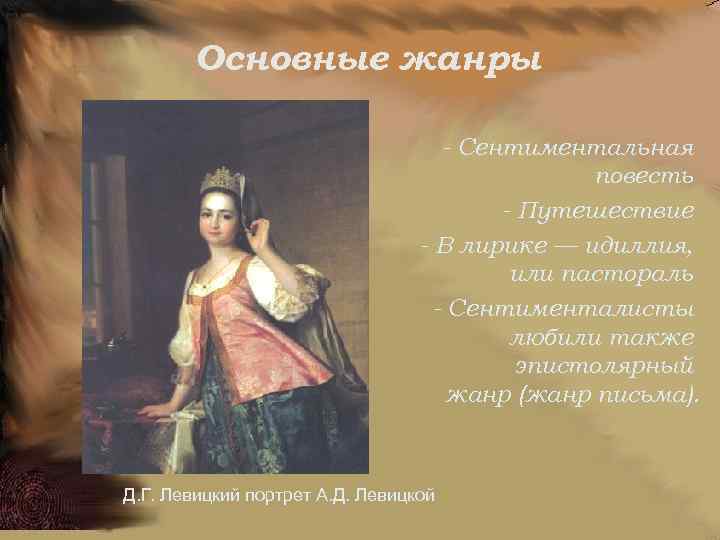 Основные жанры

- Сентиментальная повесть

- Путешествие

- В лирике — идиллия, или пастораль

- Сентименталисты любили также эпистолярный жанр (жанр письма).

Д.Г. Левицкий портрет А.Д. Левицкой